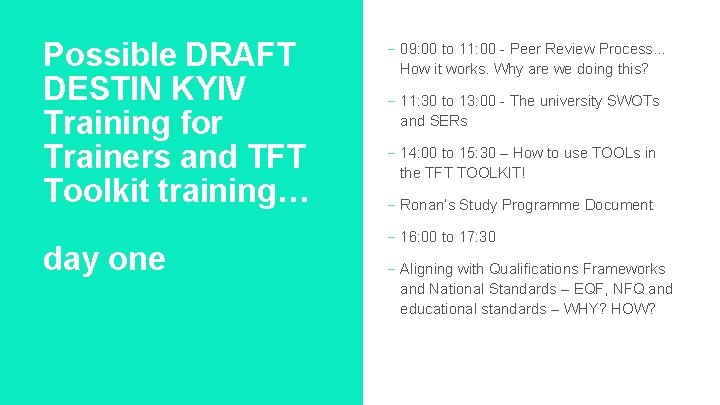 Possible DRAFT DESTIN KYIV Training for Trainers and TFT Toolkit training…

day one

– 09:00 to 11:00 - Peer Review Process… How it works. Why are we doing this?

– 11:30 to 13:00 - The university SWOTs and SERs

– 14:00 to 15:30 – How to use TOOLs in the TFT TOOLKIT!

– Ronan's Study Programme Document

– 16:00 to 17:30

– Aligning with Qualifications Frameworks and National Standards – EQF, NFQ and educational standards – WHY? HOW?